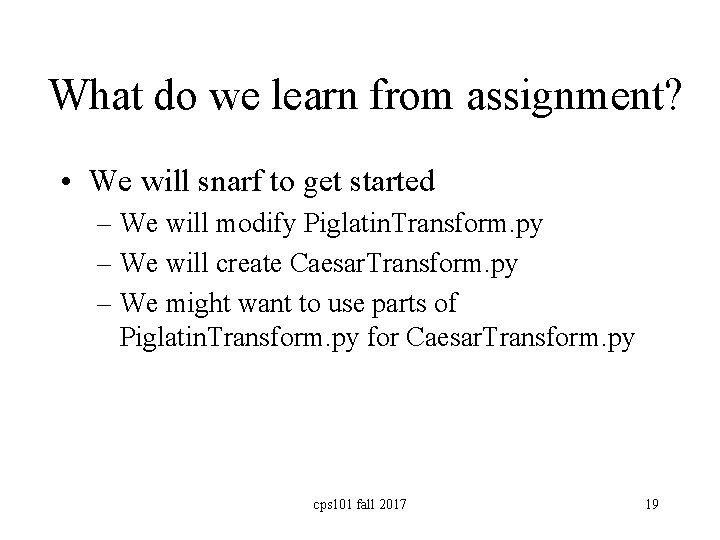 What do we learn from assignment?

• We will snarf to get started
– We will modify PiglatinTransform.py
– We will create CaesarTransform.py
– We might want to use parts of PiglatinTransform.py for CaesarTransform.py

cps101 fall 2017

19